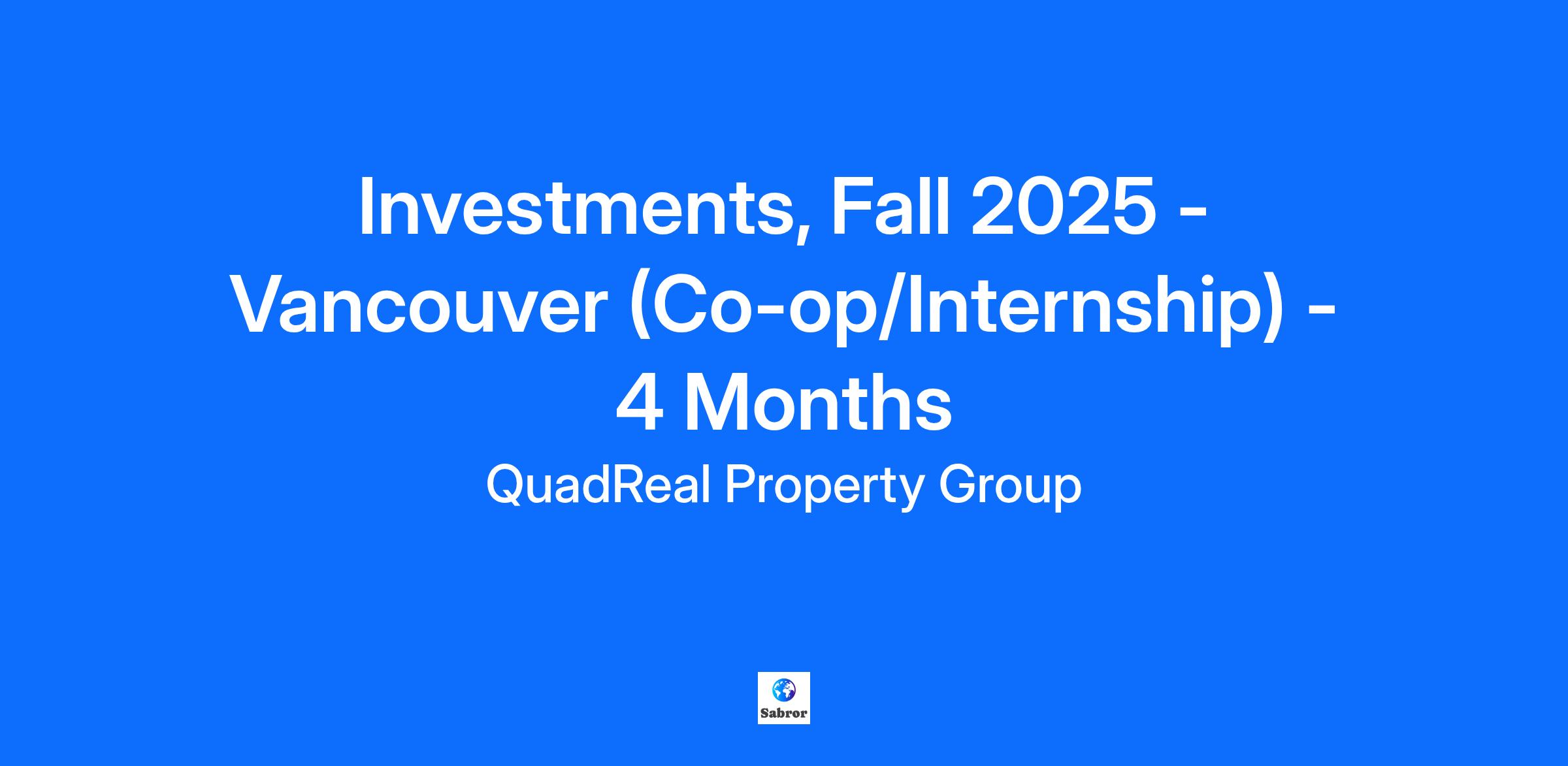 Investments, Fall 2025 - Vancouver (Co-op/Internship) - 4 Months

QuadReal Property Group

Sabror